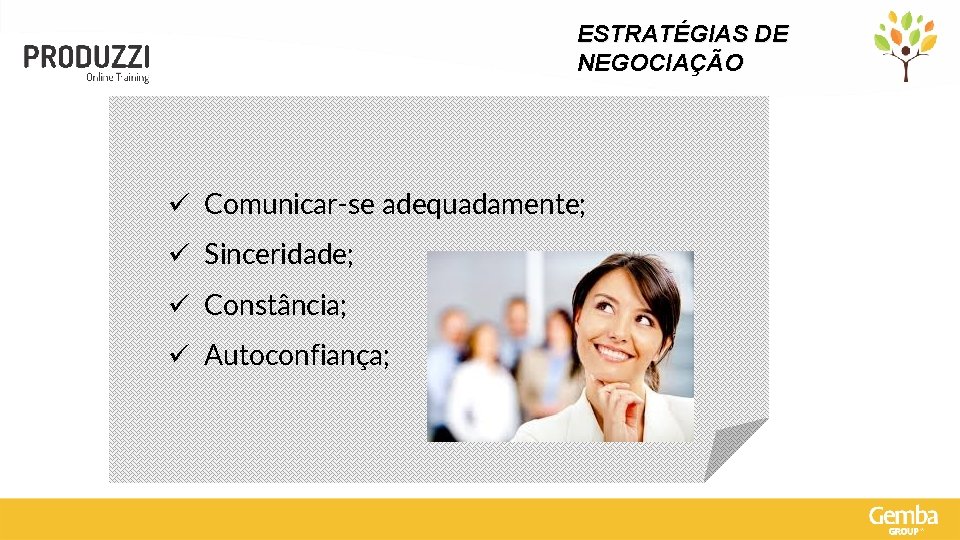 PRODUZZI
Online Training

ESTRATÉGIAS DE NEGOCIAÇÃO

✓ Comunicar-se adequadamente;
✓ Sinceridade;
✓ Constância;
✓ Autoconfiança;

Gemba
GROUP